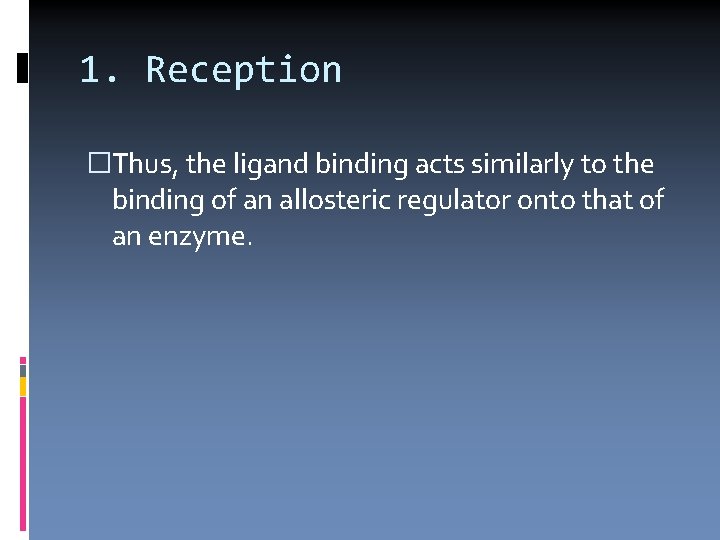 1. Reception

Thus, the ligand binding acts similarly to the binding of an allosteric regulator onto that of an enzyme.